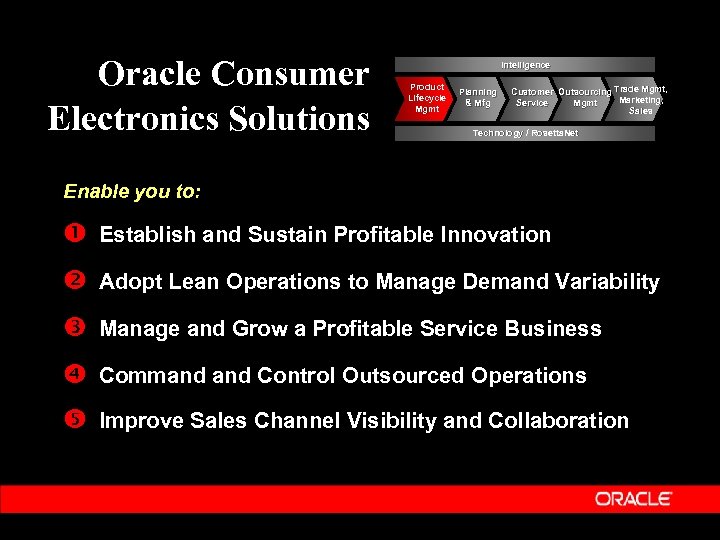 Oracle Consumer Electronics Solutions

Intelligence

Product Lifecycle Mgmt

Planning & Mfg

Customer Service

Outsourcing Mgmt

Trade Mgmt, Marketing, Sales

Technology / RosettaNet

Enable you to:

❶ Establish and Sustain Profitable Innovation

❷ Adopt Lean Operations to Manage Demand Variability

❸ Manage and Grow a Profitable Service Business

❹ Command and Control Outsourced Operations

❺ Improve Sales Channel Visibility and Collaboration

ORACLE